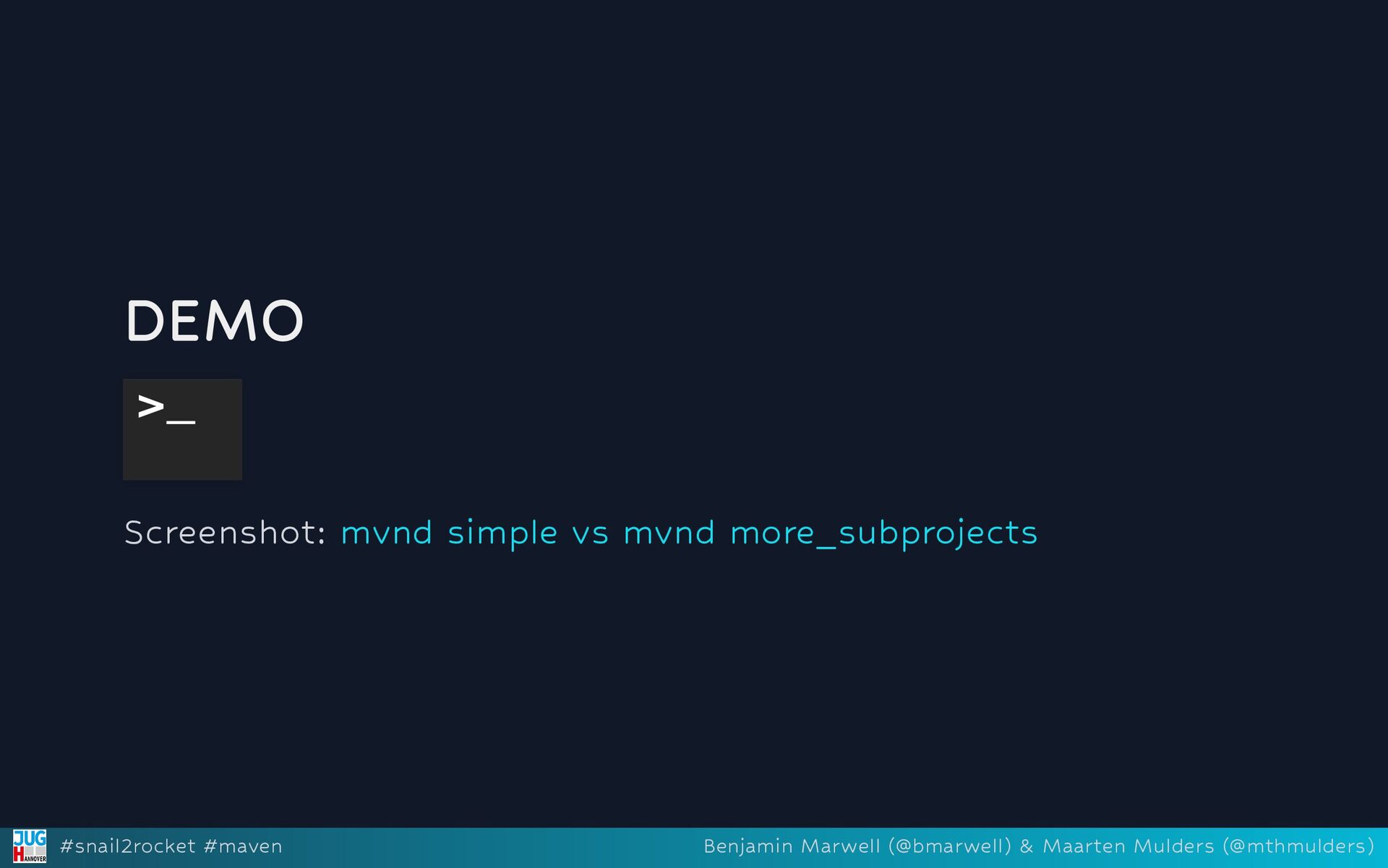 DEMO

>_

Screenshot: mvnd simple vs mvnd more_subprojects

JUG HANNOVER #snail2rocket #maven

Benjamin Marwell (@bmarwell) & Maarten Mulders (@mthmulders)